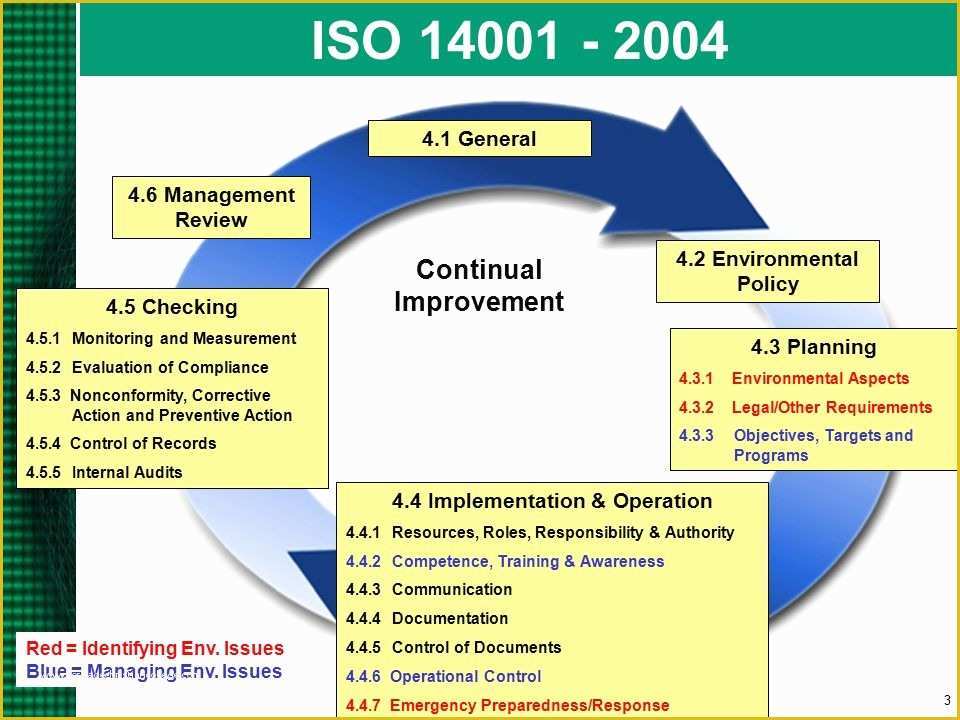 ISO 14001 - 2004

4.1 General

4.6 Management Review

Continual Improvement

4.2 Environmental Policy

4.5 Checking
4.5.1 Monitoring and Measurement
4.5.2 Evaluation of Compliance
4.5.3 Nonconformity, Corrective Action and Preventive Action
4.5.4 Control of Records
4.5.5 Internal Audits

4.3 Planning
4.3.1 Environmental Aspects
4.3.2 Legal/Other Requirements
4.3.3 Objectives, Targets and Programs

4.4 Implementation & Operation
4.4.1 Resources, Roles, Responsibility & Authority
4.4.2 Competence, Training & Awareness
4.4.3 Communication
4.4.4 Documentation
4.4.5 Control of Documents
4.4.6 Operational Control
4.4.7 Emergency Preparedness/Response

Red = Identifying Env. Issues
Blue = Managing Env. Issues

3